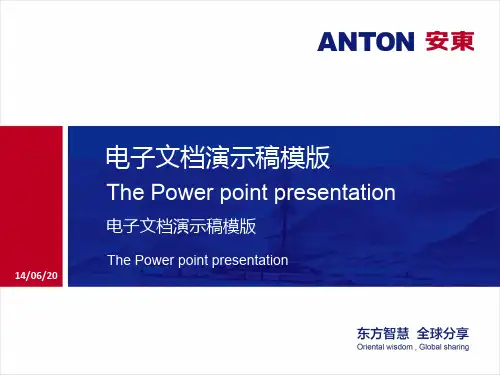 ANTON 安東

电子文档演示稿模版

The Power point presentation

电子文档演示稿模版

The Power point presentation

14/06/20

东方智慧 全球分享

Oriental wisdom , Global sharing